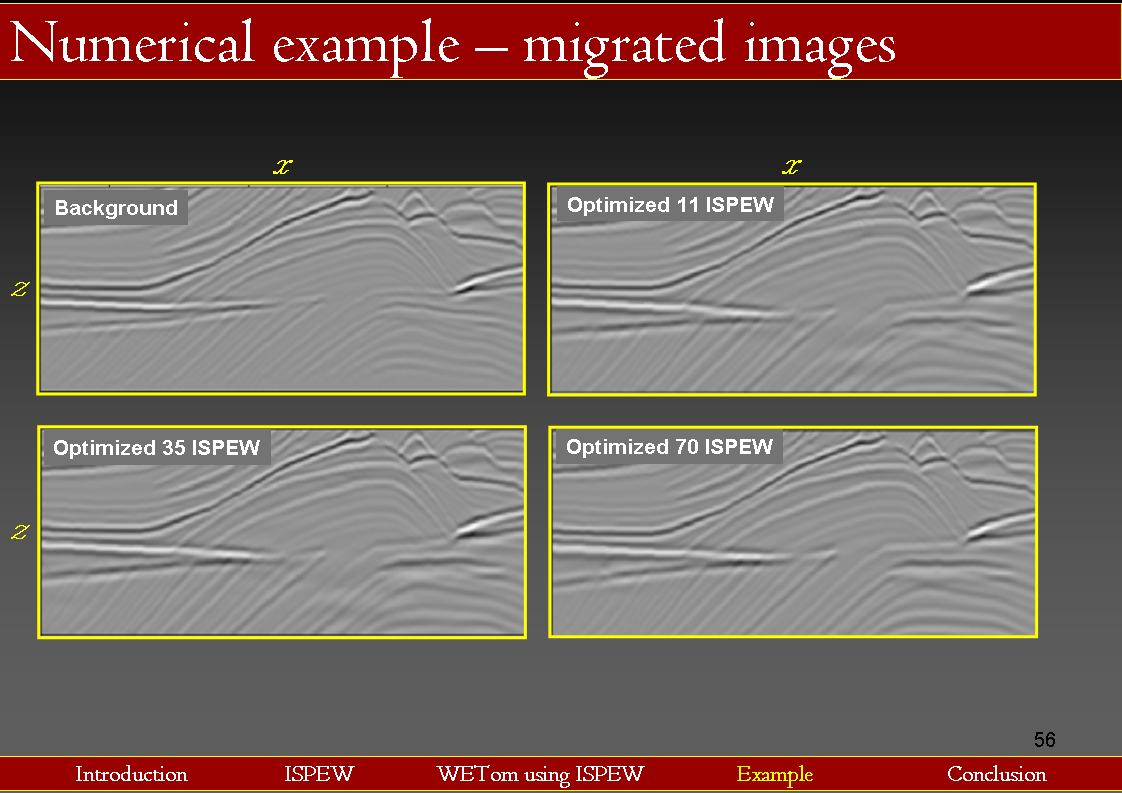 Numerical example – migrated images

$x$

$x$

Background

Optimized 11 ISPEW

$z$

Optimized 35 ISPEW

Optimized 70 ISPEW

$z$

56

Introduction ISPEW WETom using ISPEW Example Conclusion